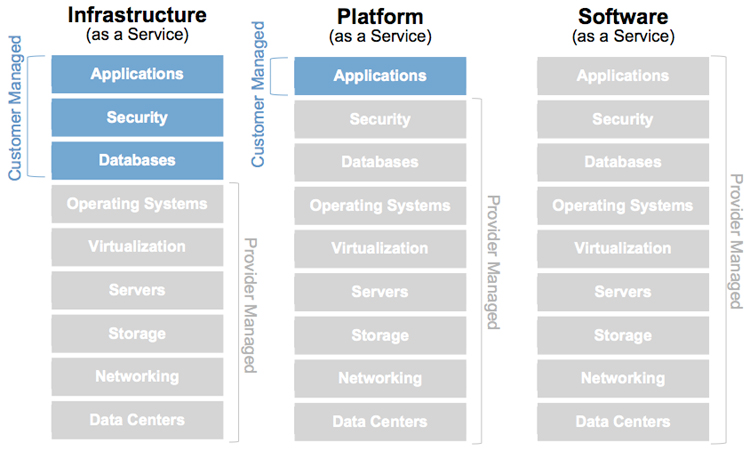 Infrastructure
(as a Service)

Customer Managed

Applications
Security
Databases
Operating Systems
Virtualization
Servers
Storage
Networking
Data Centers

Provider Managed

Platform
(as a Service)

Customer Managed

Applications
Security
Databases
Operating Systems
Virtualization
Servers
Storage
Networking
Data Centers

Provider Managed

Software
(as a Service)

Applications
Security
Databases
Operating Systems
Virtualization
Servers
Storage
Networking
Data Centers

Provider Managed